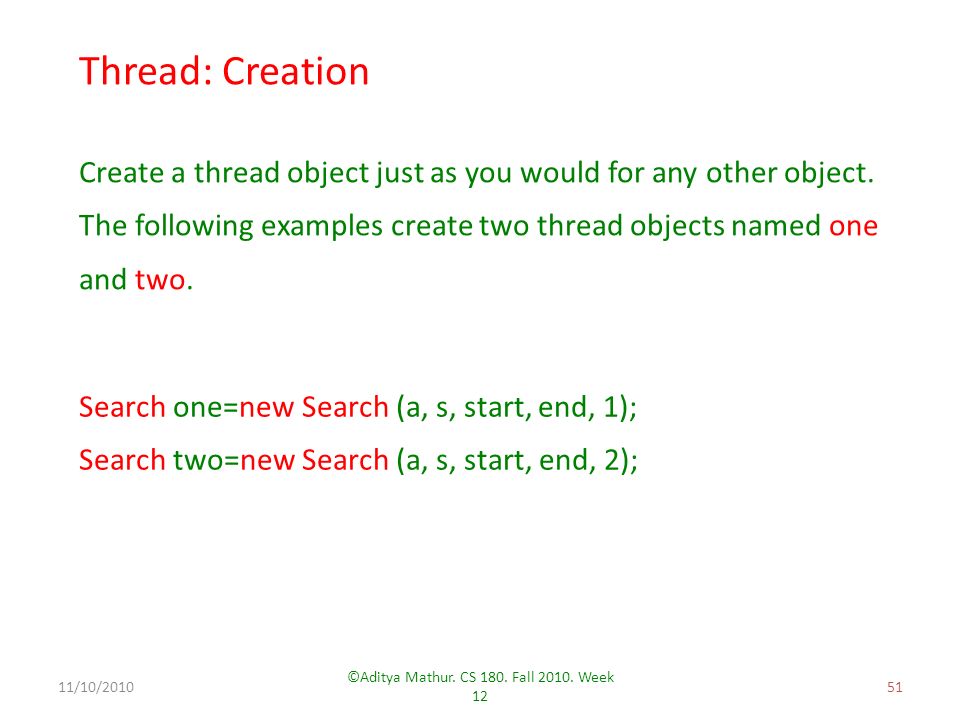 Thread: Creation

Create a thread object just as you would for any other object. The following examples create two thread objects named one and two.

Search one=new Search (a, s, start, end, 1);
Search two=new Search (a, s, start, end, 2);

11/10/2010

©Aditya Mathur. CS 180. Fall 2010. Week 12

51